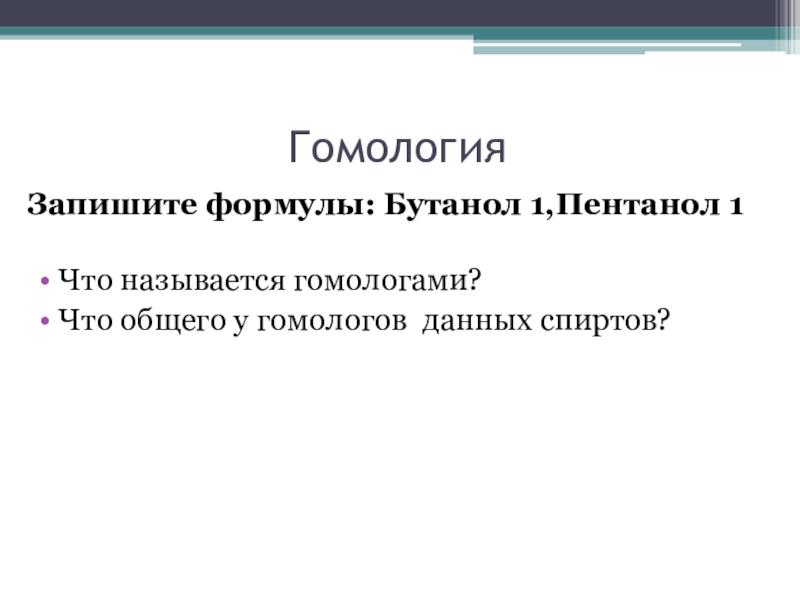 Гомология

Запишите формулы: Бутанол 1,Пентанол 1

• Что называется гомологами?
• Что общего у гомологов  данных спиртов?